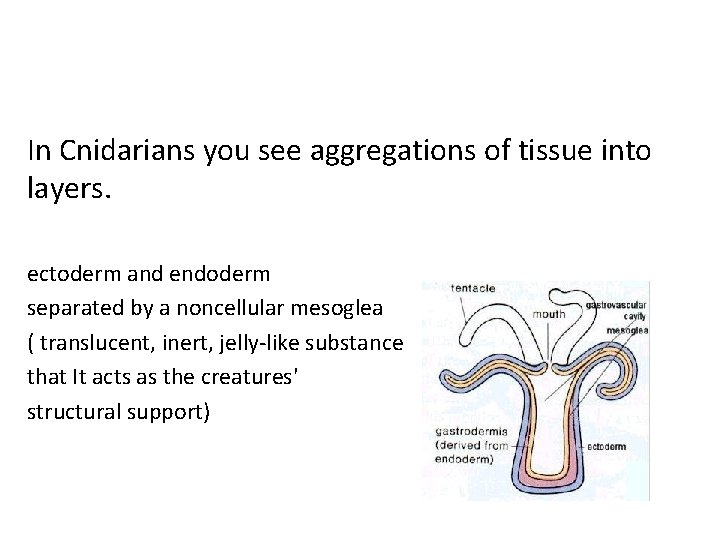 In Cnidarians you see aggregations of tissue into layers.

ectoderm and endoderm
separated by a noncellular mesoglea
( translucent, inert, jelly-like substance that It acts as the creatures' structural support)

tentacle
mouth
gastrovascular cavity
mesoglea
gastrodermis (derived from endoderm)
ectoderm